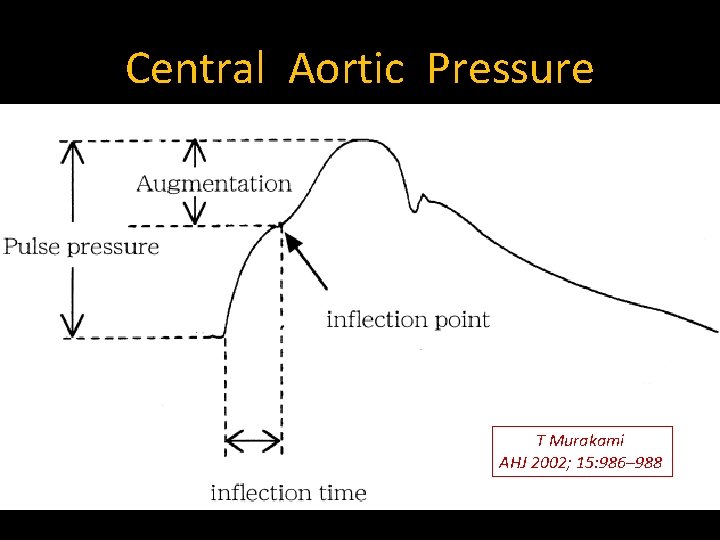 Central Aortic Pressure

Augmentation

Pulse pressure

inflection point

inflection time

T Murakami
AHJ 2002; 15:986–988